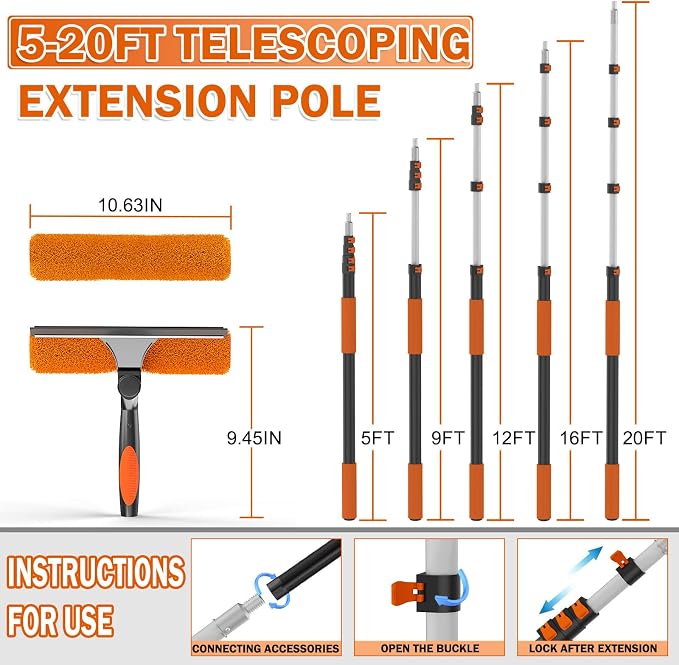 5-20FT TELESCOPING EXTENSION POLE

10.63IN

9.45IN

5FT

9FT

12FT

16FT

20FT

INSTRUCTIONS FOR USE

CONNECTING ACCESSORIES

OPEN THE BUCKLE

LOCK AFTER EXTENSION